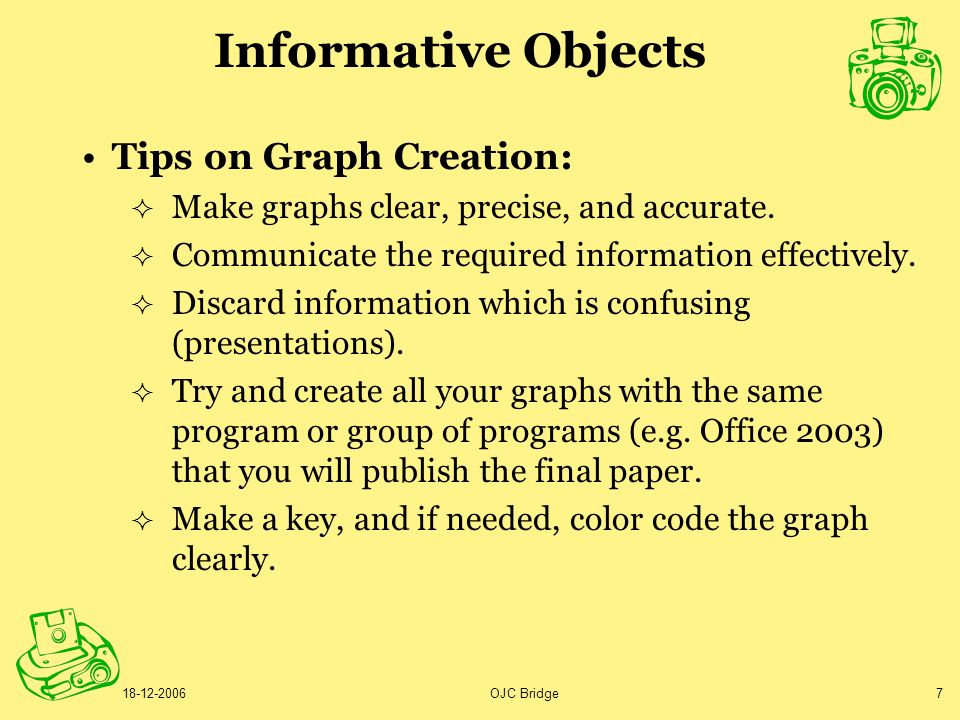 Informative Objects

• Tips on Graph Creation:
  ✧ Make graphs clear, precise, and accurate.
  ✧ Communicate the required information effectively.
  ✧ Discard information which is confusing (presentations).
  ✧ Try and create all your graphs with the same program or group of programs (e.g. Office 2003) that you will publish the final paper.
  ✧ Make a key, and if needed, color code the graph clearly.

18-12-2006 OJC Bridge 7